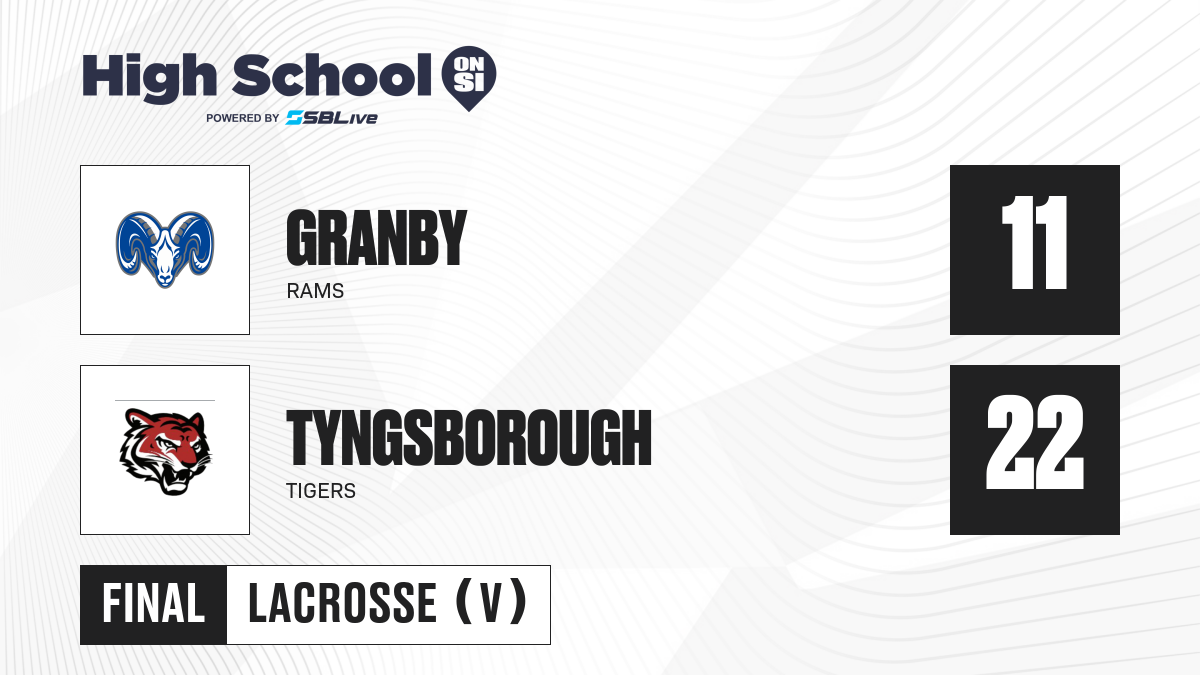 High School ON SI
POWERED BY SBLive

GRANBY
RAMS

11

TYNGSBOROUGH
TIGERS

22

FINAL LACROSSE (V)